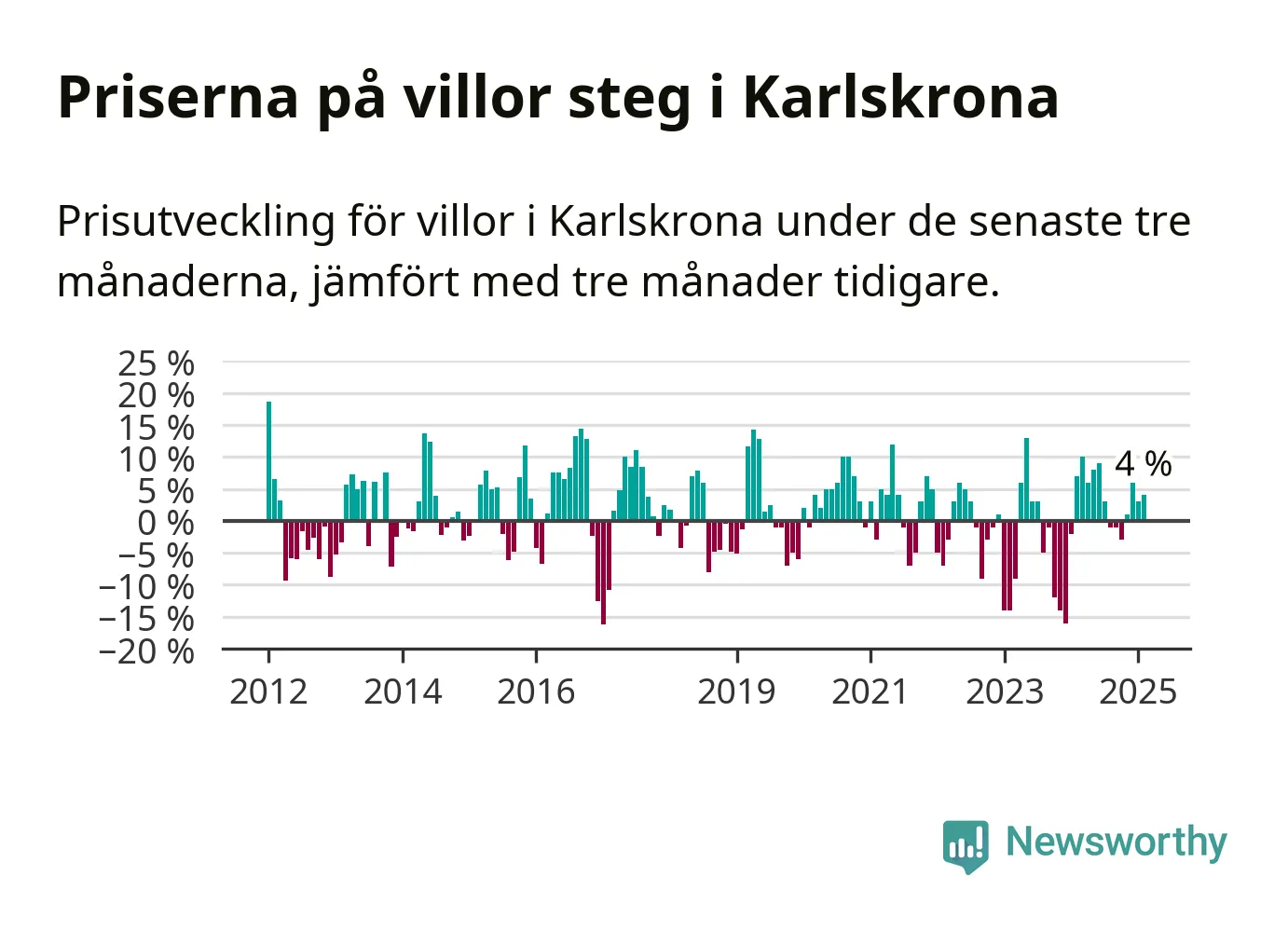 Priserna på villor steg i Karlskrona

Prisutveckling för villor i Karlskrona under de senaste tre månaderna, jämfört med tre månader tidigare.

25 %
20 %
15 %
10 %
5 %
0 %
−5 %
−10 %
−15 %
−20 %

4 %

2012
2014
2016
2019
2021
2023
2025

Newsworthy